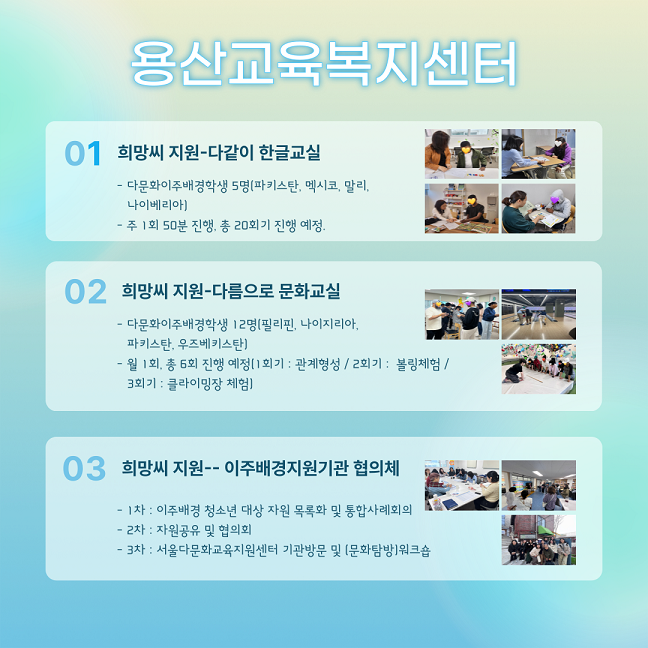 용산교육복지센터

01 희망씨 지원-다같이 한글교실

- 다문화이주배경학생 5명(파키스탄, 멕시코, 말리, 나이베리아)
- 주 1회 50분 진행, 총 20회기 진행 예정.

02 희망씨 지원-다름으로 문화교실

- 다문화이주배경학생 12명(필리핀, 나이지리아, 파키스탄, 우즈베키스탄)
- 월 1회, 총 6회 진행 예정(1회기 : 관계형성 / 2회기 : 볼링체험 / 3회기 : 클라이밍장 체험)

03 희망씨 지원-- 이주배경지원기관 협의체

- 1차 : 이주배경 청소년 대상 자원 목록화 및 통합사례회의
- 2차 : 자원공유 및 협의회
- 3차 : 서울다문화교육지원센터 기관방문 및 (문화탐방)워크숍